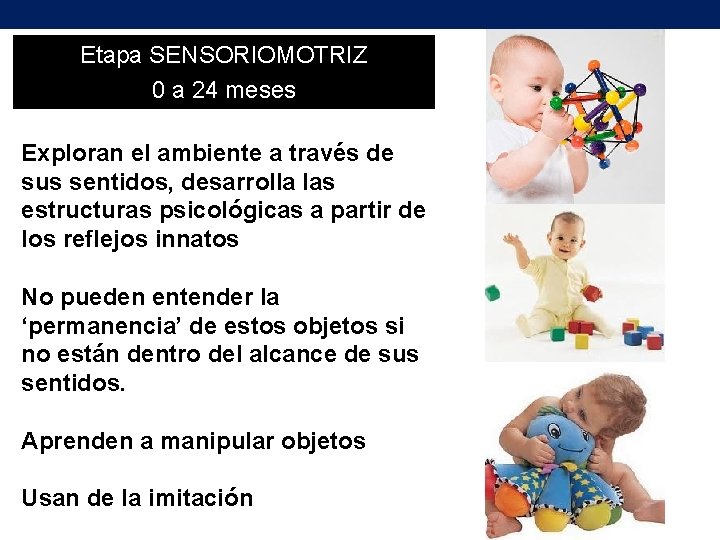 Etapa SENSORIOMOTRIZ
0 a 24 meses

Exploran el ambiente a través de sus sentidos, desarrolla las estructuras psicológicas a partir de los reflejos innatos

No pueden entender la ‘permanencia’ de estos objetos si no están dentro del alcance de sus sentidos.

Aprenden a manipular objetos

Usan de la imitación